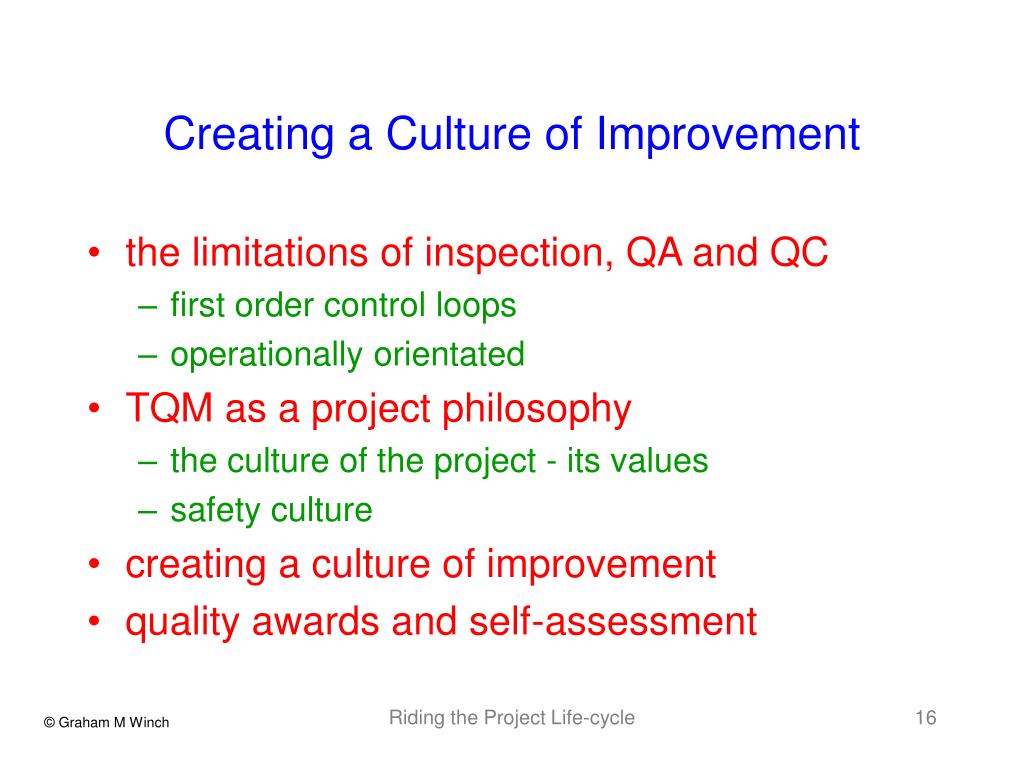 Creating a Culture of Improvement

• the limitations of inspection, QA and QC
 – first order control loops
 – operationally orientated
• TQM as a project philosophy
 – the culture of the project - its values
 – safety culture
• creating a culture of improvement
• quality awards and self-assessment

© Graham M Winch

Riding the Project Life-cycle

16